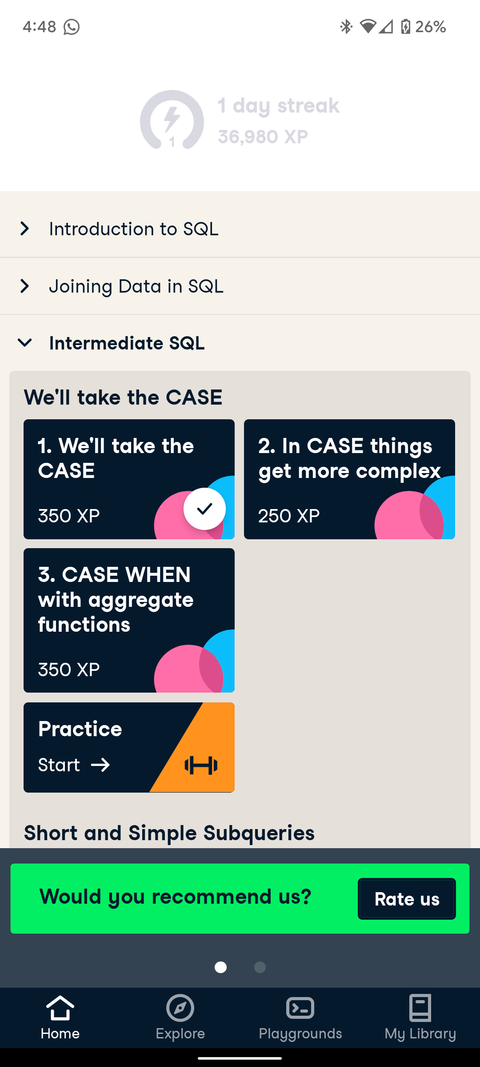 4:48

26%

1

1 day streak

36,980 XP

Introduction to SQL

Joining Data in SQL

Intermediate SQL

We'll take the CASE

1. We'll take the CASE

350 XP

2. In CASE things get more complex

250 XP

3. CASE WHEN with aggregate functions

350 XP

Practice

Start →

Short and Simple Subqueries

Would you recommend us?

Rate us

Home

Explore

Playgrounds

My Library